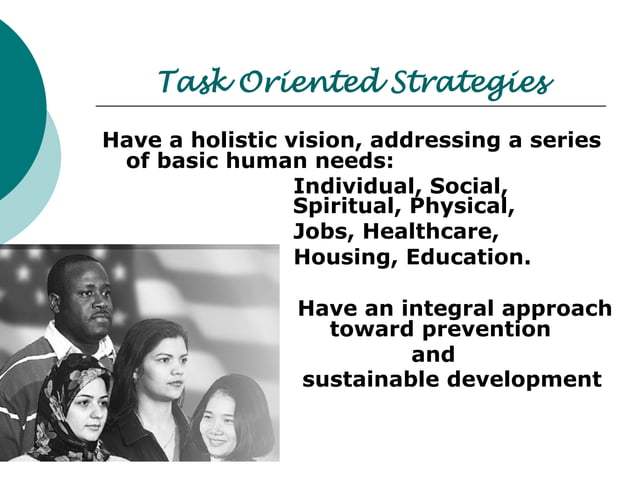 Task Oriented Strategies

Have a holistic vision, addressing a series of basic human needs:

Individual, Social, Spiritual, Physical, Jobs, Healthcare, Housing, Education.

Have an integral approach toward prevention and sustainable development